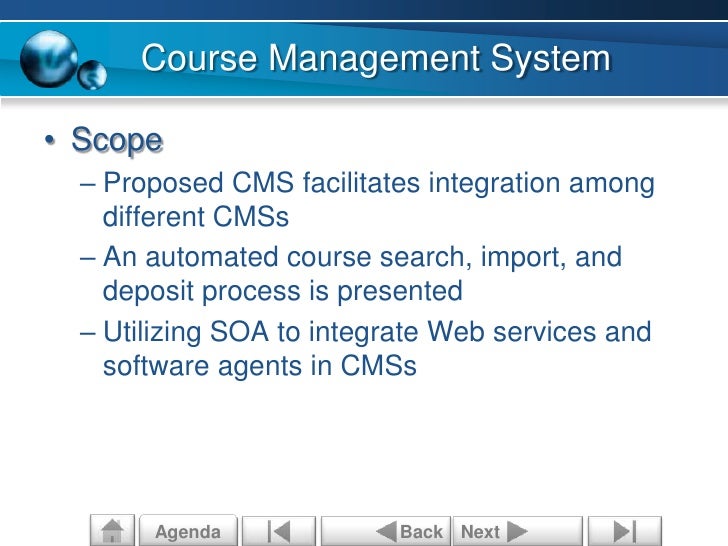 Course Management System

• Scope
– Proposed CMS facilitates integration among different CMSs
– An automated course search, import, and deposit process is presented
– Utilizing SOA to integrate Web services and software agents in CMSs

Agenda Back Next